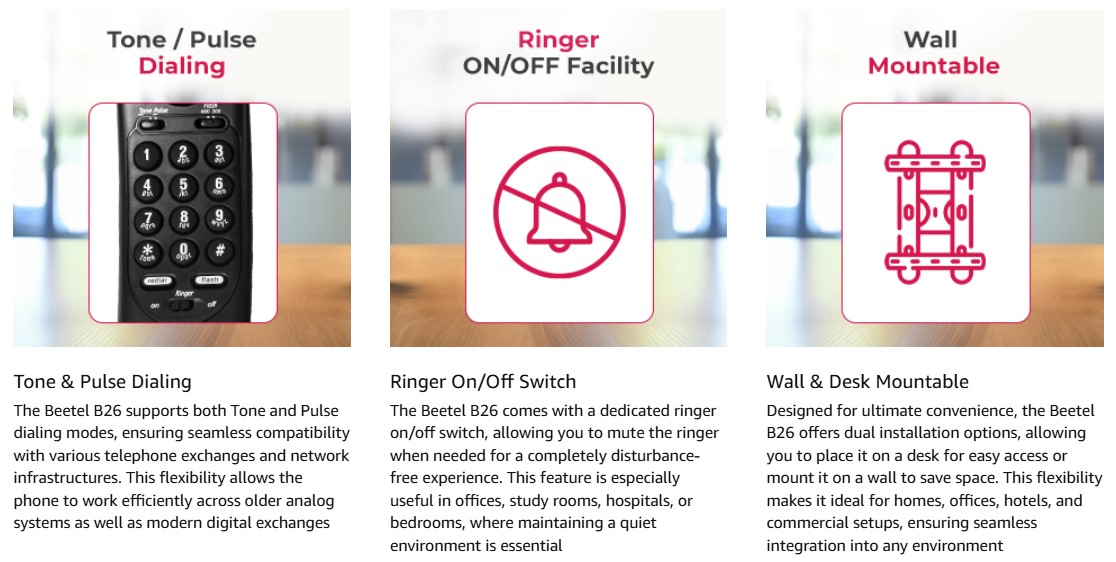 Tone / Pulse
Dialing

Tone Pulse

1 2 3
4 5 6
7 8 9
* 0 #
redial flash
Ringer
on off

Tone & Pulse Dialing

The Beetel B26 supports both Tone and Pulse dialing modes, ensuring seamless compatibility with various telephone exchanges and network infrastructures. This flexibility allows the phone to work efficiently across older analog systems as well as modern digital exchanges

Ringer
ON/OFF Facility

Ringer On/Off Switch

The Beetel B26 comes with a dedicated ringer on/off switch, allowing you to mute the ringer when needed for a completely disturbance-free experience. This feature is especially useful in offices, study rooms, hospitals, or bedrooms, where maintaining a quiet environment is essential

Wall
Mountable

Wall & Desk Mountable

Designed for ultimate convenience, the Beetel B26 offers dual installation options, allowing you to place it on a desk for easy access or mount it on a wall to save space. This flexibility makes it ideal for homes, offices, hotels, and commercial setups, ensuring seamless integration into any environment